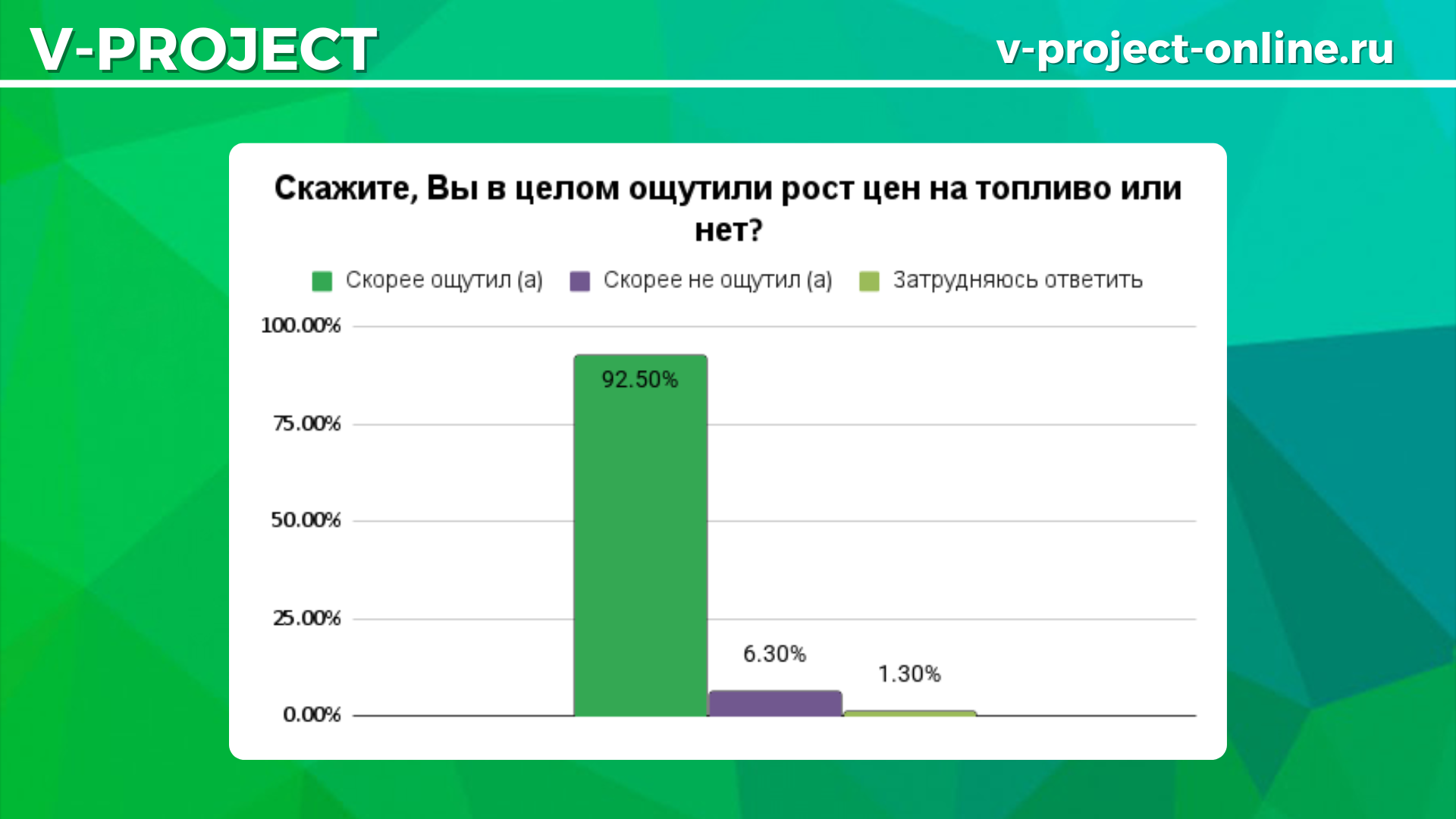 V-PROJECT

v-project-online.ru

Скажите, Вы в целом ощутили рост цен на топливо или нет?

Скорее ощутил (а)   Скорее не ощутил (а)   Затрудняюсь ответить

100.00%
75.00%
50.00%
25.00%
0.00%

92.50%
6.30%
1.30%